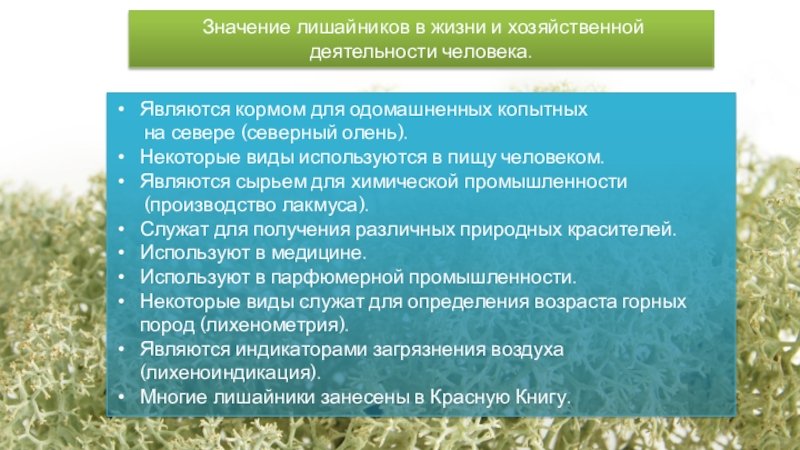 Значение лишайников в жизни и хозяйственной деятельности человека.

• Являются кормом для одомашненных копытных на севере (северный олень).
• Некоторые виды используются в пищу человеком.
• Являются сырьем для химической промышленности (производство лакмуса).
• Служат для получения различных природных красителей.
• Используют в медицине.
• Используют в парфюмерной промышленности.
• Некоторые виды служат для определения возраста горных пород (лихенометрия).
• Являются индикаторами загрязнения воздуха (лихеноиндикация).
• Многие лишайники занесены в Красную Книгу.